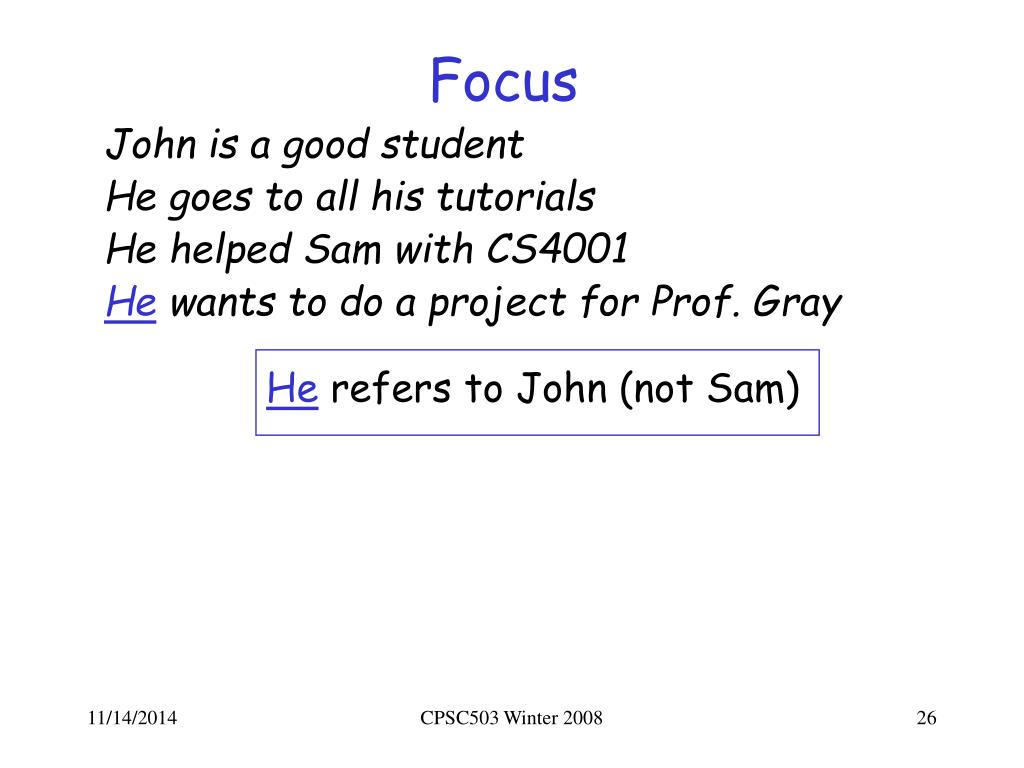 Focus

John is a good student
He goes to all his tutorials
He helped Sam with CS4001
He wants to do a project for Prof. Gray

He refers to John (not Sam)

11/14/2014

CPSC503 Winter 2008

26